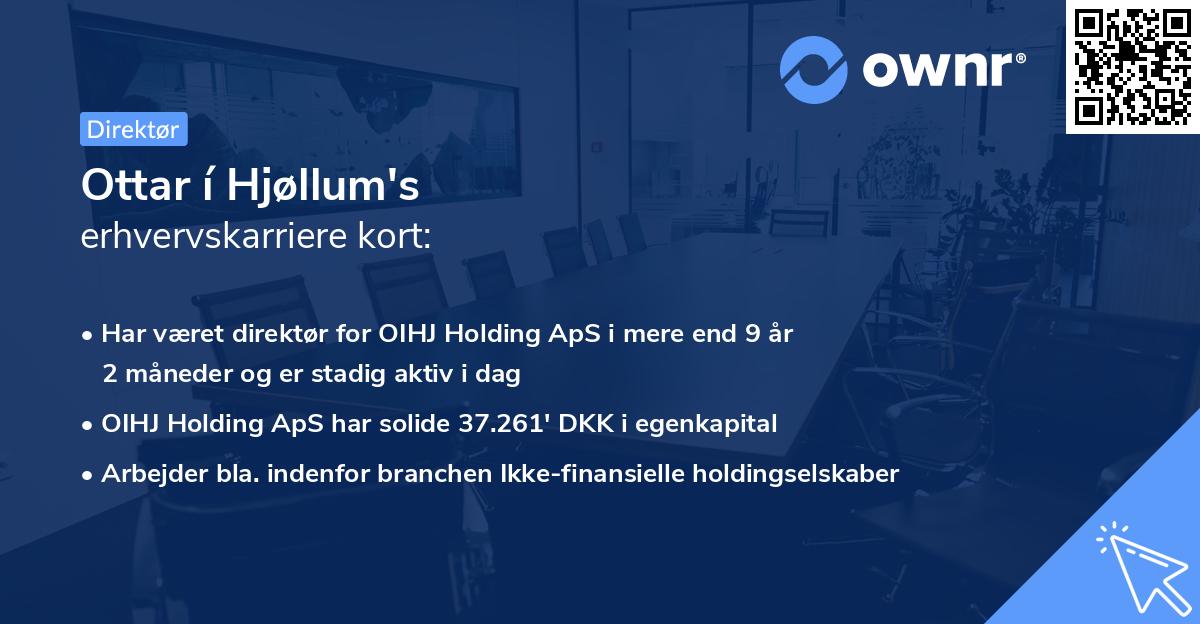 ownr®

Direktør

Ottar í Hjøllum's
erhvervskarriere kort:

• Har været direktør for OIHJ Holding ApS i mere end 9 år 2 måneder og er stadig aktiv i dag
• OIHJ Holding ApS har solide 37.261' DKK i egenkapital
• Arbejder bla. indenfor branchen Ikke-finansielle holdingselskaber